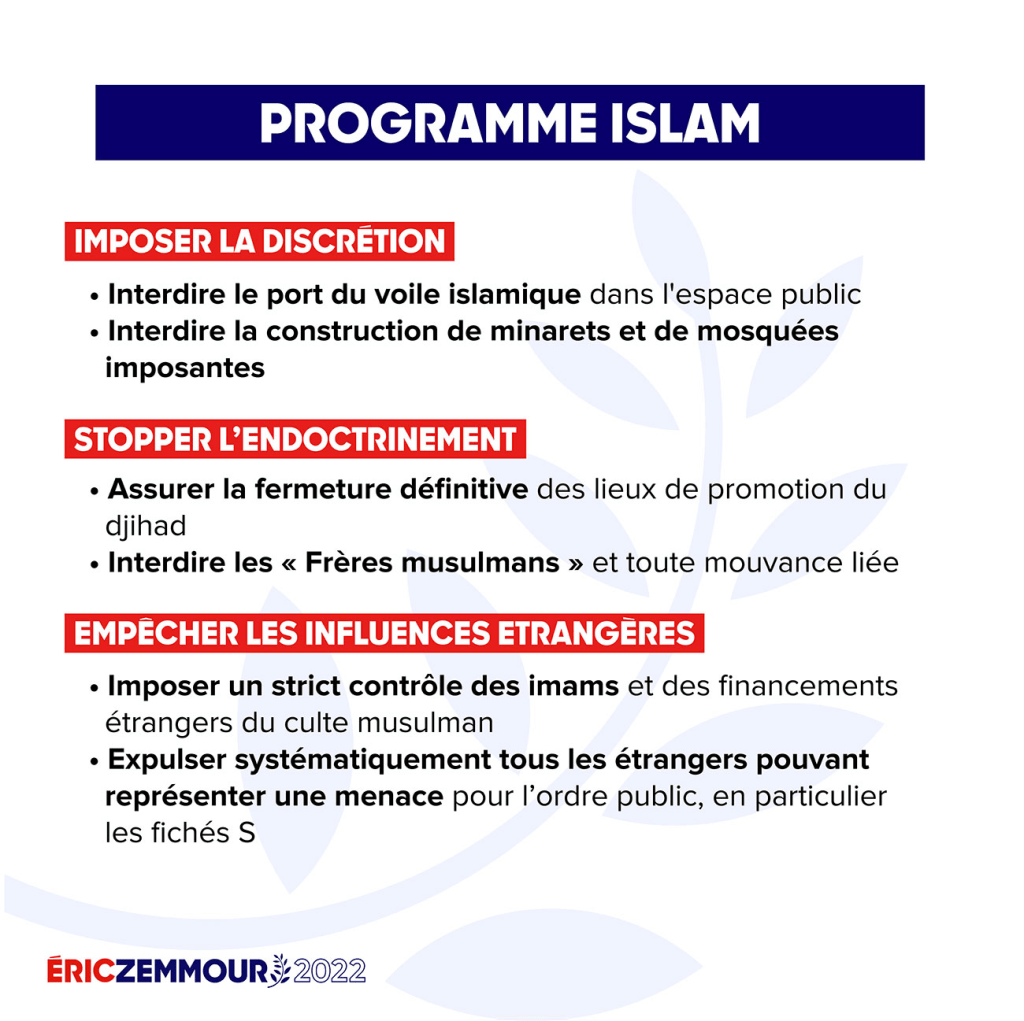 PROGRAMME ISLAM

IMPOSER LA DISCRÉTION

• Interdire le port du voile islamique dans l'espace public
• Interdire la construction de minarets et de mosquées imposantes

STOPPER L'ENDOCTRINEMENT

• Assurer la fermeture définitive des lieux de promotion du djihad
• Interdire les « Frères musulmans » et toute mouvance liée

EMPÊCHER LES INFLUENCES ETRANGÈRES

• Imposer un strict contrôle des imams et des financements étrangers du culte musulman
• Expulser systématiquement tous les étrangers pouvant représenter une menace pour l'ordre public, en particulier les fichés S

ÉRICZEMMOUR 2022